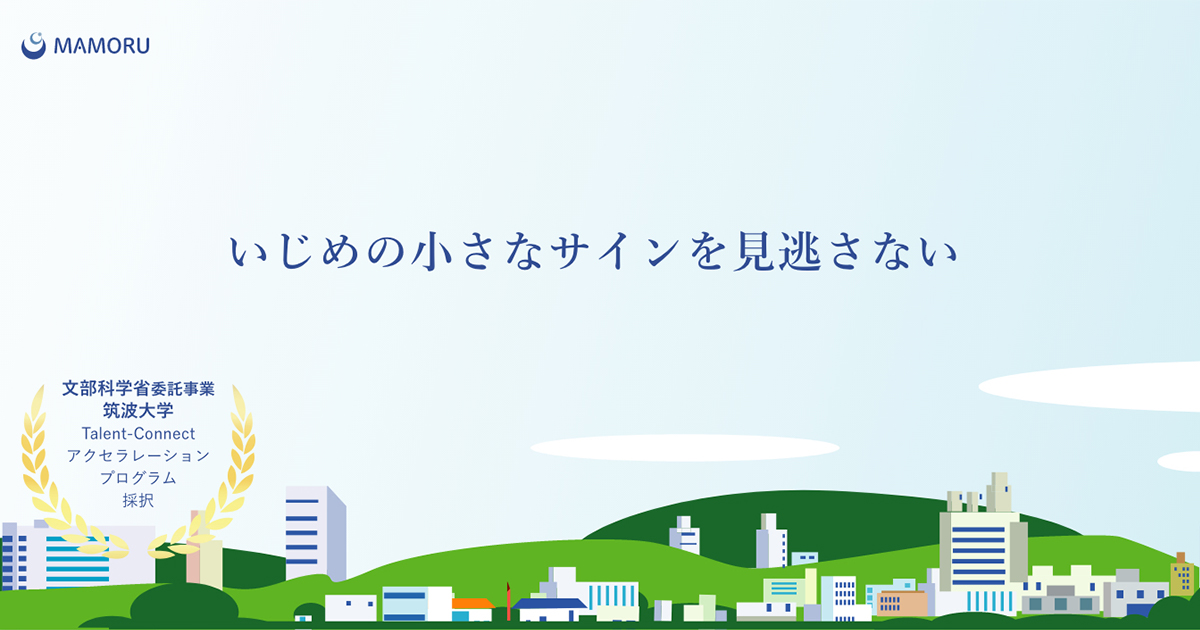 MAMORU

いじめの小さなサインを見逃さない

文部科学省委託事業
筑波大学
Talent-Connect
アクセラレーション
プログラム
採択